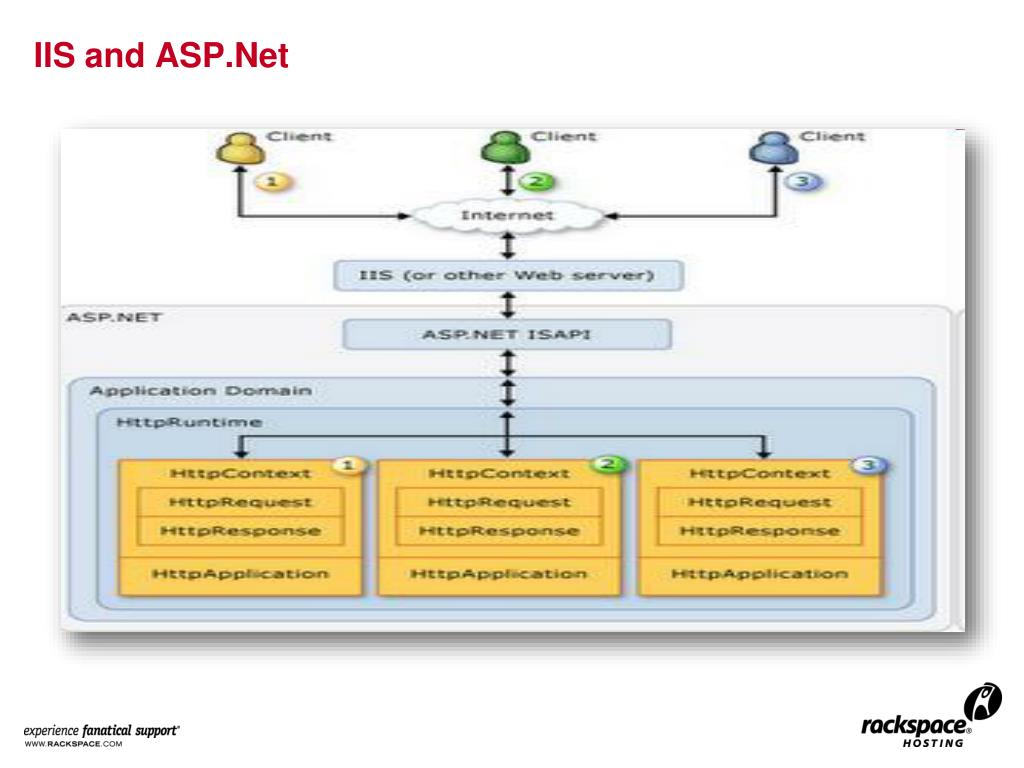 IIS and ASP.Net

Client
1
Client
2
Client
3
Internet
IIS (or other Web server)
ASP.NET
ASP.NET ISAPI
Application Domain
HttpRuntime
HttpContext
1
HttpRequest
HttpResponse
HttpApplication
HttpContext
2
HttpRequest
HttpResponse
HttpApplication
HttpContext
3
HttpRequest
HttpResponse
HttpApplication

experience fanatical support®
WWW.RACKSPACE.COM

rackspace® HOSTING